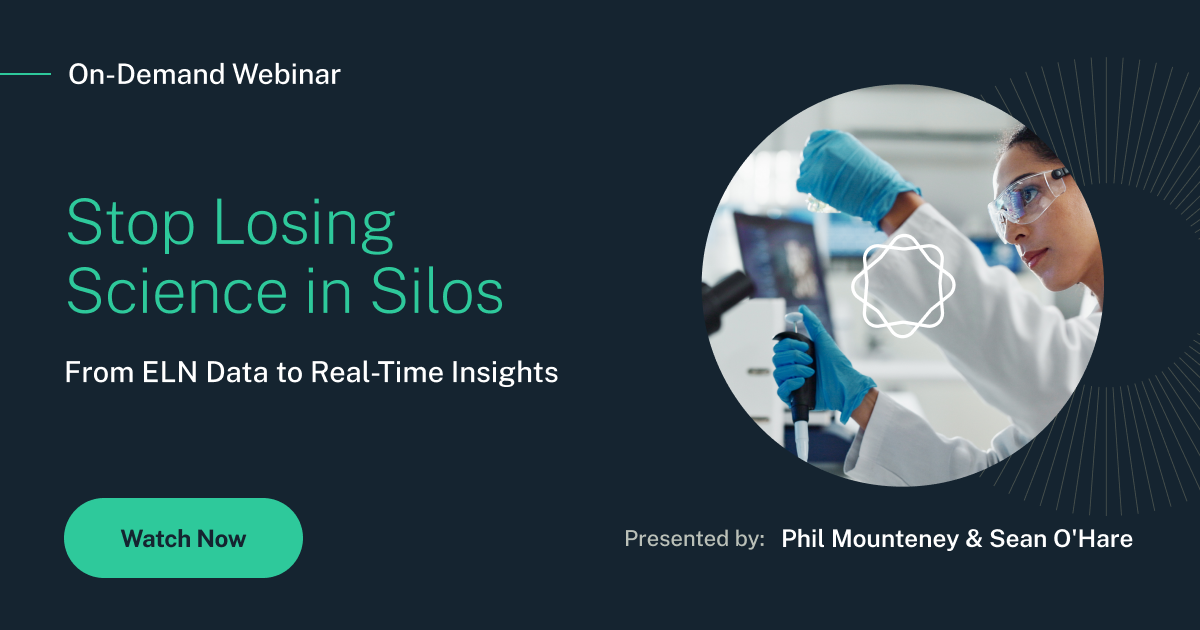 On-Demand Webinar

Stop Losing Science in Silos

From ELN Data to Real-Time Insights

Watch Now

Presented by: Phil Mounteney & Sean O'Hare